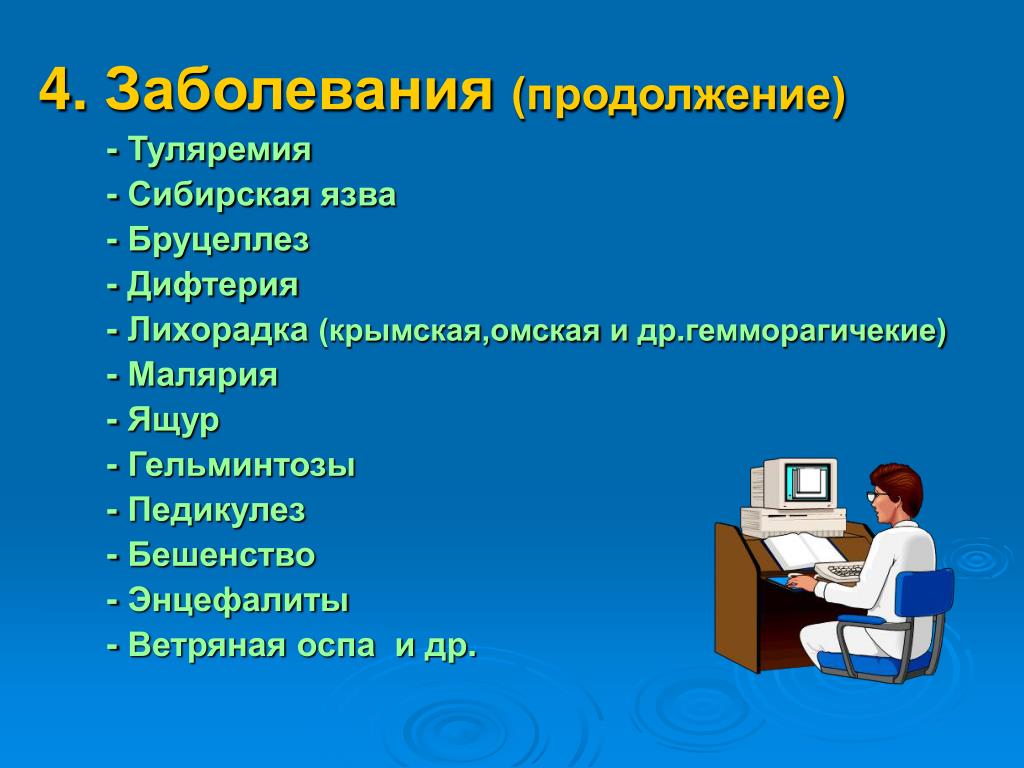 4. Заболевания (продолжение)

- Туляремия
- Сибирская язва
- Бруцеллез
- Дифтерия
- Лихорадка (крымская,омская и др.гемморагичекие)
- Малярия
- Ящур
- Гельминтозы
- Педикулез
- Бешенство
- Энцефалиты
- Ветряная оспа и др.